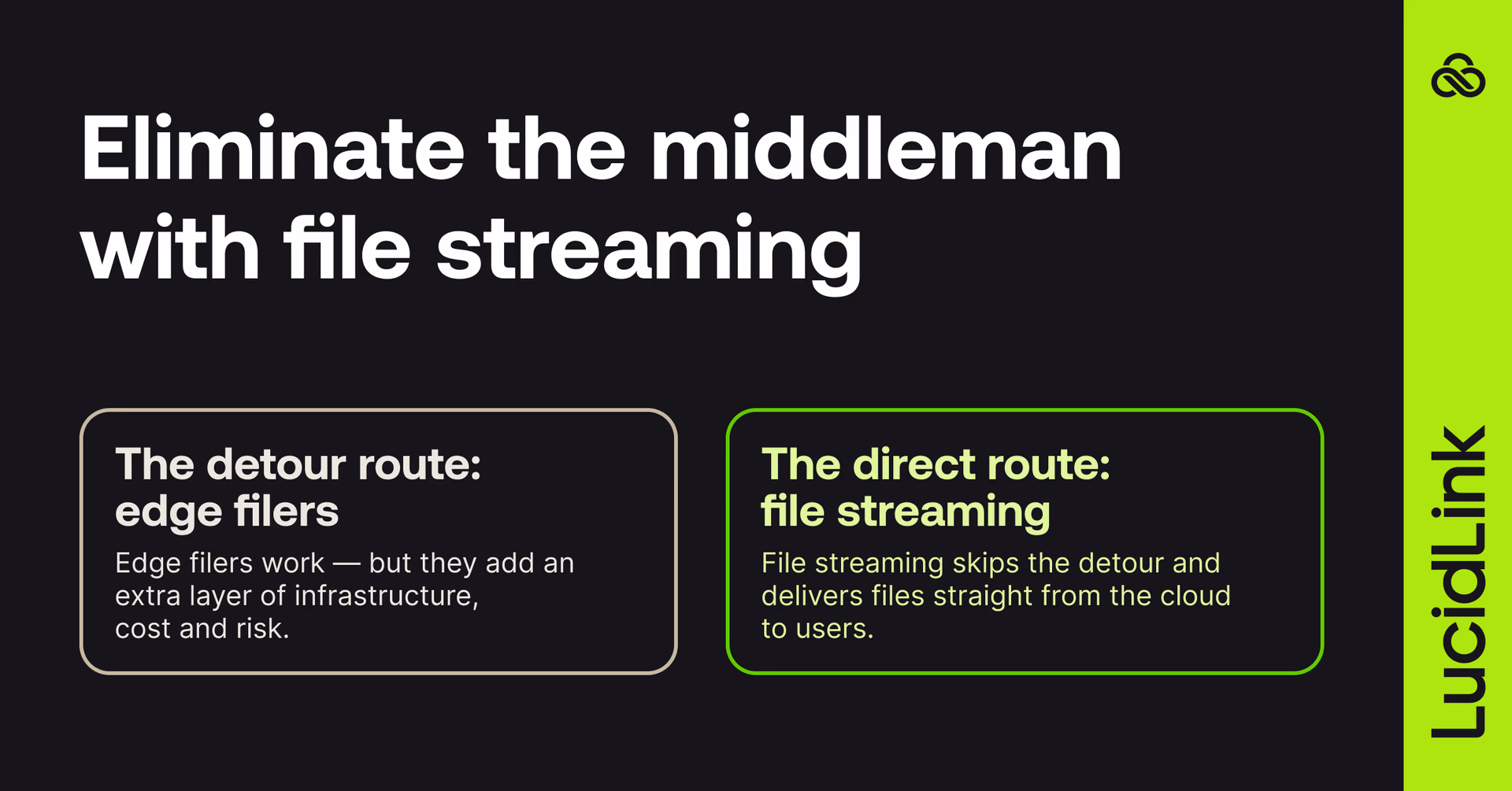 Eliminate the middleman with file streaming

The detour route: edge filers

Edge filers work — but they add an extra layer of infrastructure, cost and risk.

The direct route: file streaming

File streaming skips the detour and delivers files straight from the cloud to users.

LucidLink